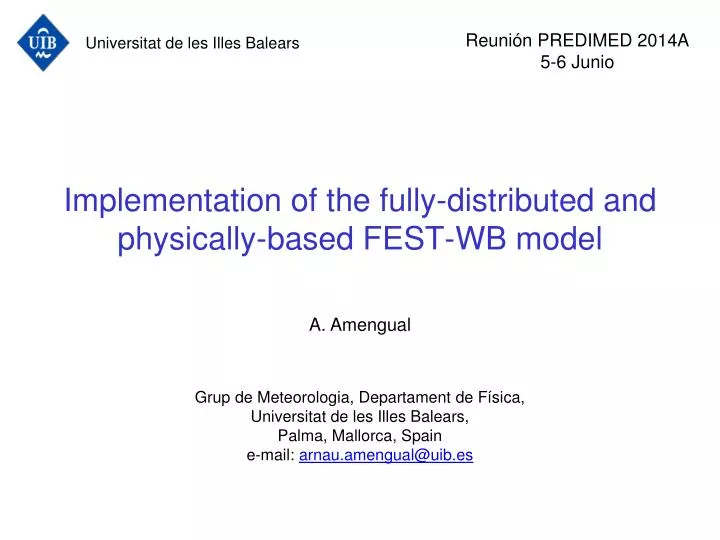 UIB

Universitat de les Illes Balears

Reunión PREDIMED 2014A
5-6 Junio

Implementation of the fully-distributed and physically-based FEST-WB model

A. Amengual

Grup de Meteorologia, Departament de Física,
Universitat de les Illes Balears,
Palma, Mallorca, Spain
e-mail: arnau.amengual@uib.es